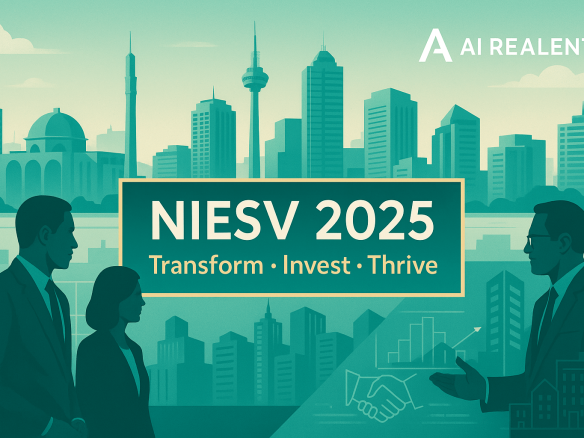 AI REALENT

NIESV 2025
Transform · Invest · Thrive